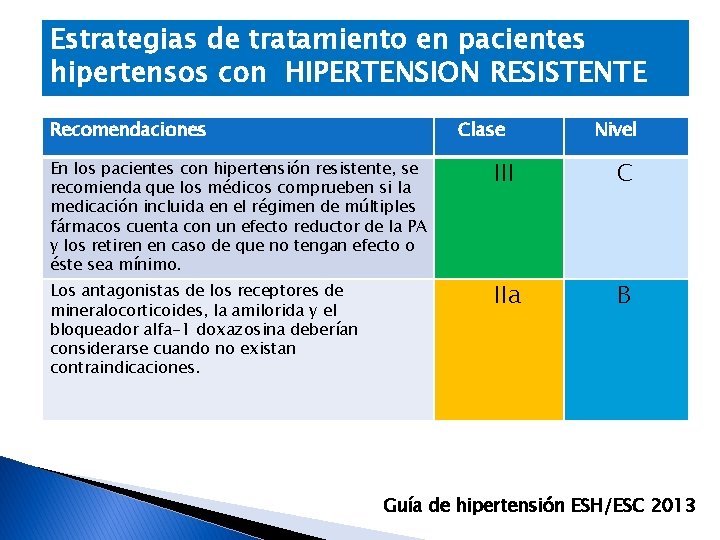 Estrategias de tratamiento en pacientes hipertensos con HIPERTENSION RESISTENTE

| Recomendaciones | Clase | Nivel |
|---|---|---|
| En los pacientes con hipertensión resistente, se recomienda que los médicos comprueben si la medicación incluida en el régimen de múltiples fármacos cuenta con un efecto reductor de la PA y los retiren en caso de que no tengan efecto o éste sea mínimo. | III | C |
| Los antagonistas de los receptores de mineralocorticoides, la amilorida y el bloqueador alfa-1 doxazosina deberían considerarse cuando no existan contraindicaciones. | IIa | B |

Guía de hipertensión ESH/ESC 2013